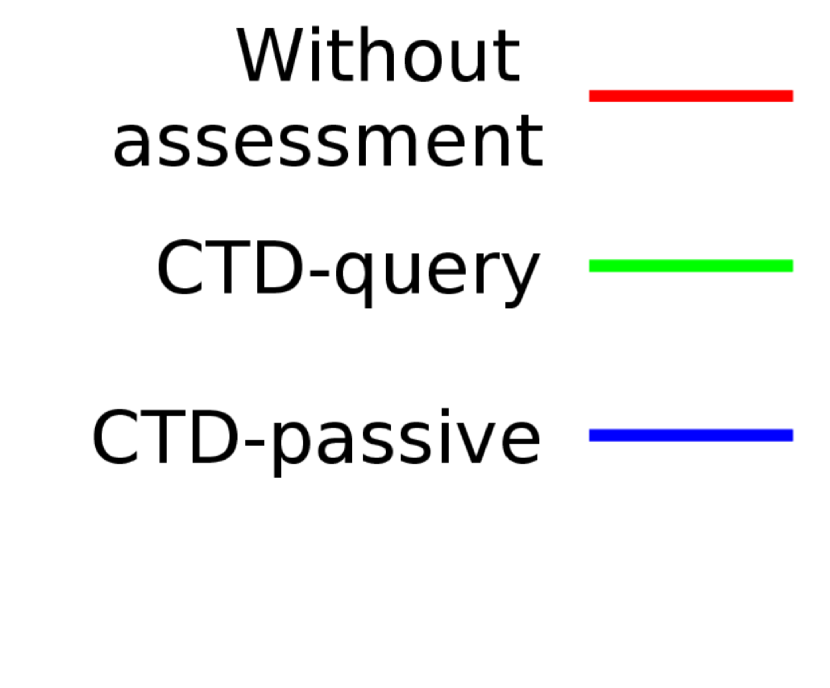 Without assessment

CTD-query

CTD-passive